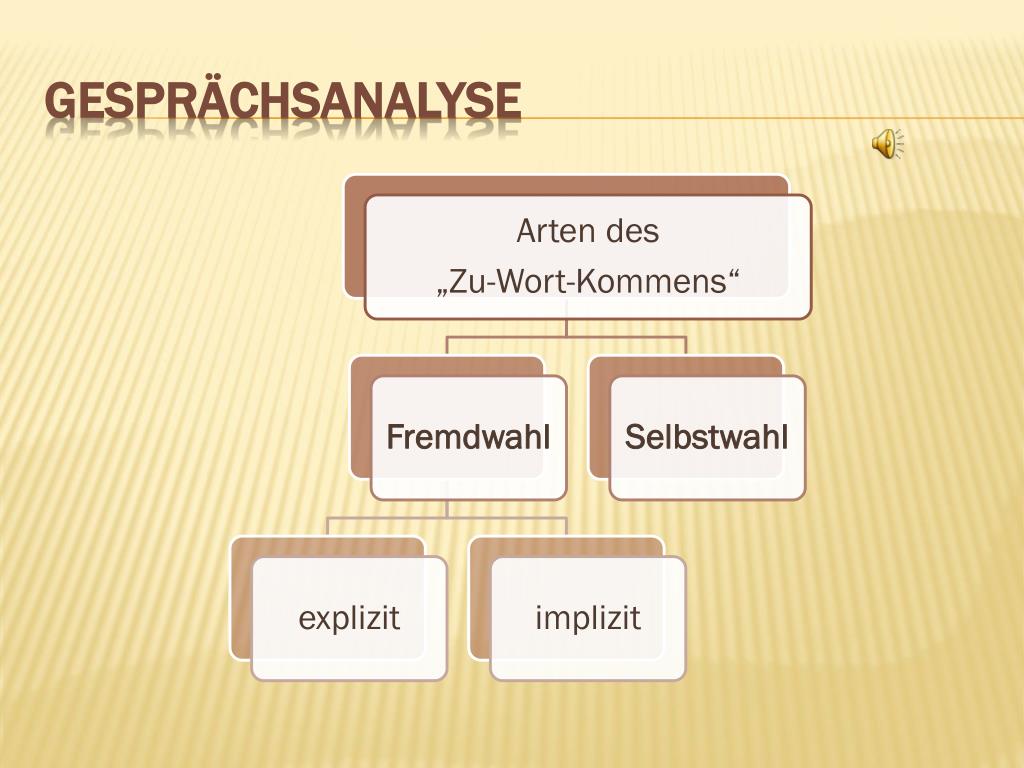 GESPRÄCHSANALYSE

Arten des „Zu-Wort-Kommens“

Fremdwahl

Selbstwahl

explizit

implizit